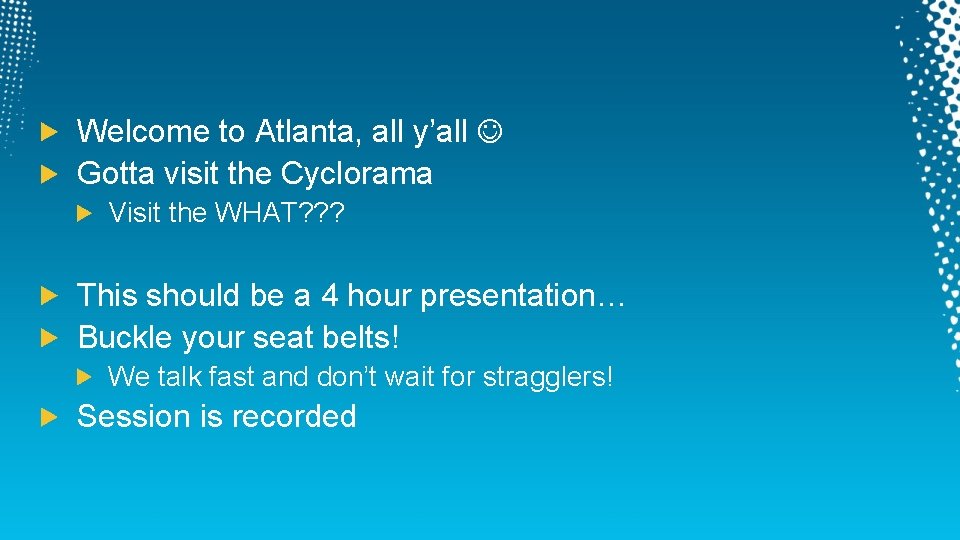 ▶ Welcome to Atlanta, all y'all ☺
▶ Gotta visit the Cyclorama
▶ Visit the WHAT???

▶ This should be a 4 hour presentation…
▶ Buckle your seat belts!
▶ We talk fast and don't wait for stragglers!
▶ Session is recorded